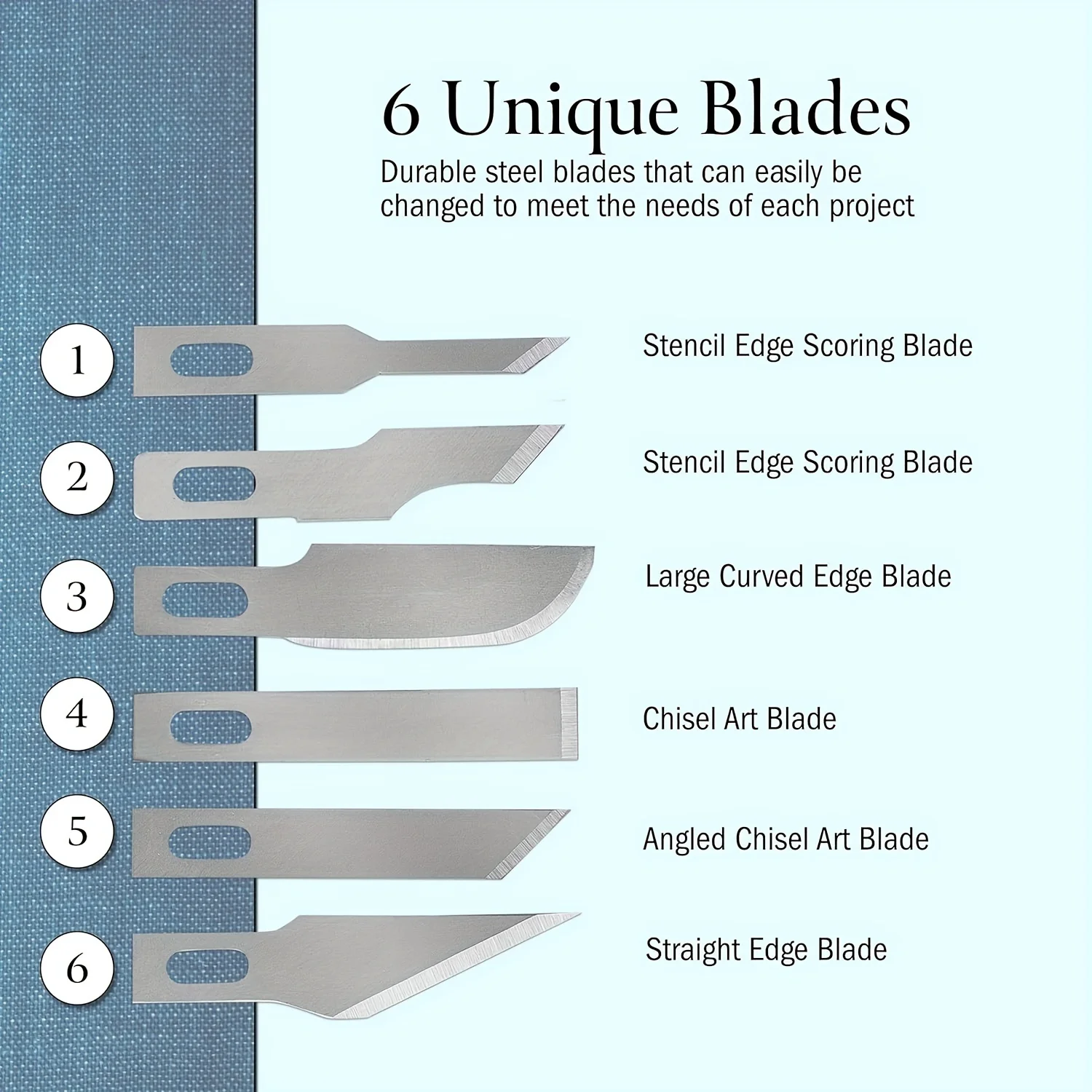 6 Unique Blades

Durable steel blades that can easily be changed to meet the needs of each project

1
Stencil Edge Scoring Blade

2
Stencil Edge Scoring Blade

3
Large Curved Edge Blade

4
Chisel Art Blade

5
Angled Chisel Art Blade

6
Straight Edge Blade